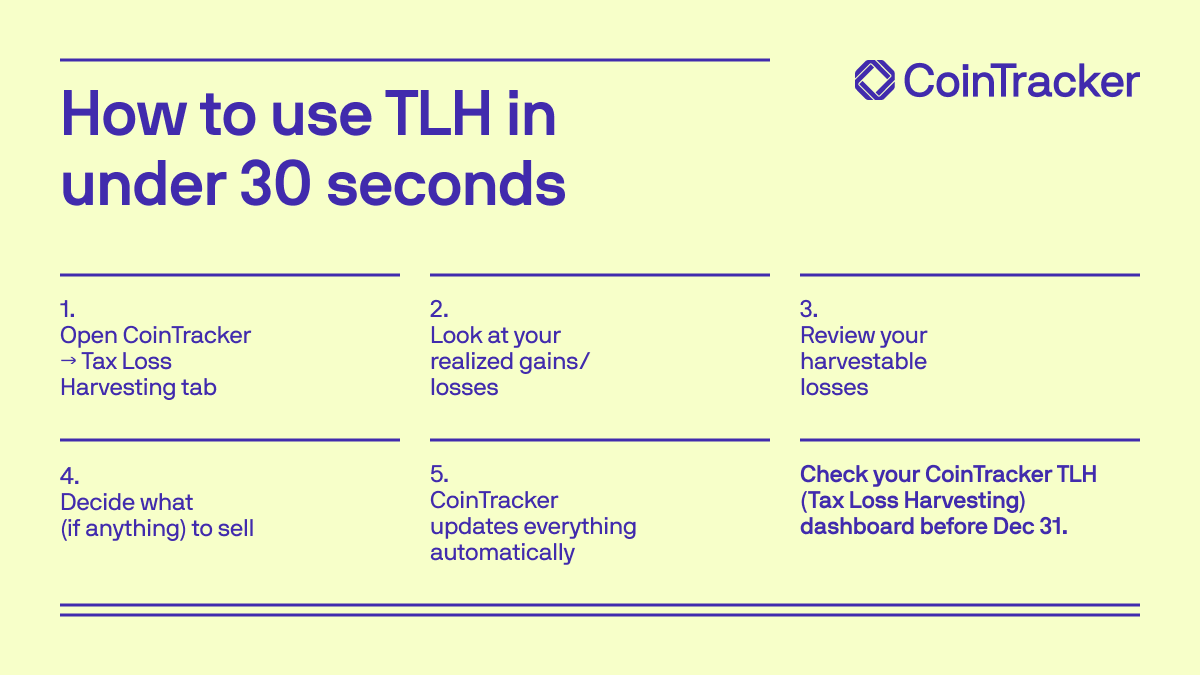 How to use TLH in under 30 seconds

CoinTracker

1.
Open CoinTracker → Tax Loss Harvesting tab

2.
Look at your realized gains/ losses

3.
Review your harvestable losses

4.
Decide what (if anything) to sell

5.
CoinTracker updates everything automatically

Check your CoinTracker TLH (Tax Loss Harvesting) dashboard before Dec 31.